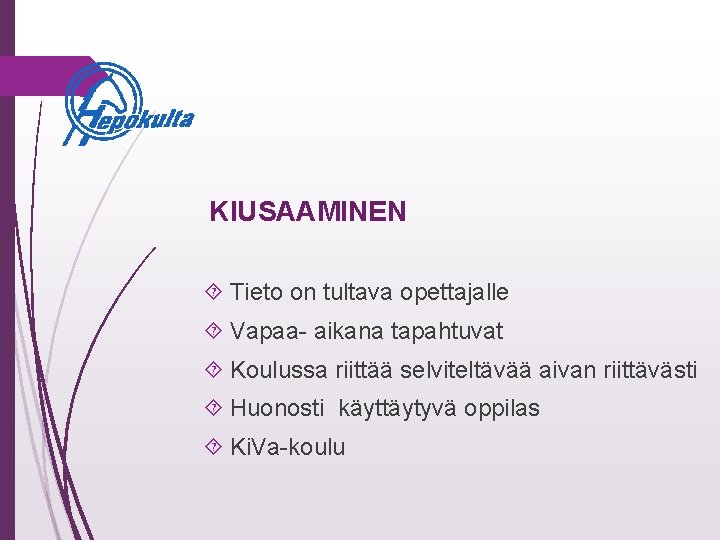 Hepokulta

KIUSAAMINEN

Tieto on tultava opettajalle

Vapaa- aikana tapahtuvat

Koulussa riittää selviteltävää aivan riittävästi

Huonosti käyttäytyvä oppilas

KiVa-koulu